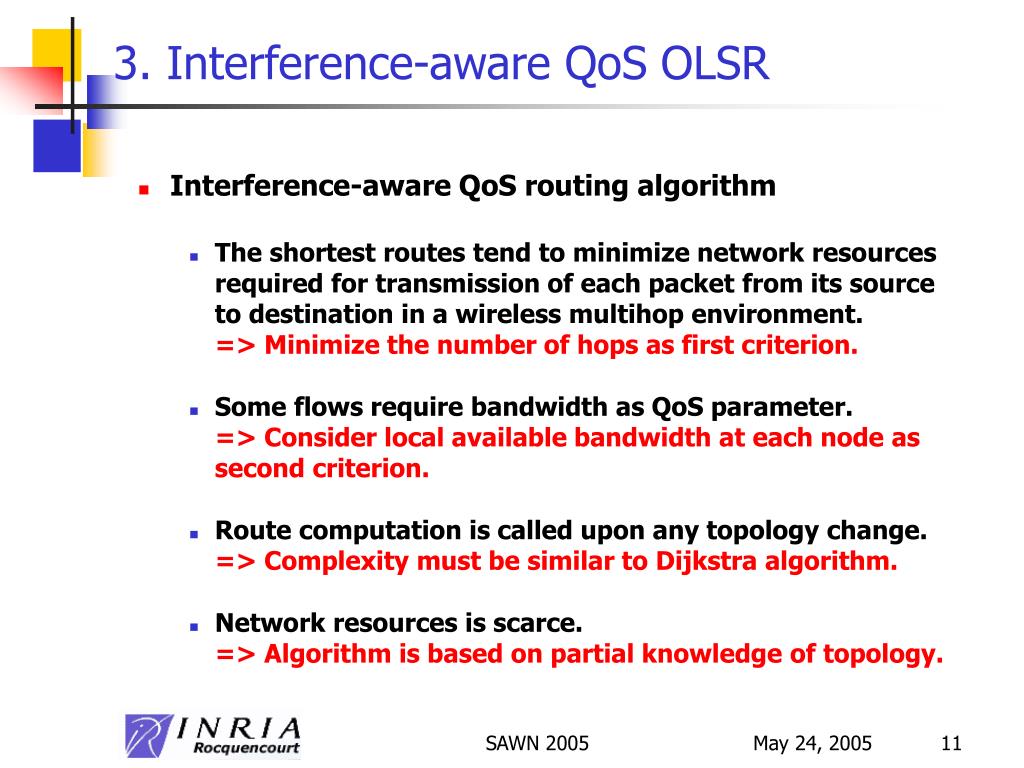 3. Interference-aware QoS OLSR

Interference-aware QoS routing algorithm

The shortest routes tend to minimize network resources required for transmission of each packet from its source to destination in a wireless multihop environment.
=> Minimize the number of hops as first criterion.

Some flows require bandwidth as QoS parameter.
=> Consider local available bandwidth at each node as second criterion.

Route computation is called upon any topology change.
=> Complexity must be similar to Dijkstra algorithm.

Network resources is scarce.
=> Algorithm is based on partial knowledge of topology.

INRIA Rocquencourt

SAWN 2005

May 24, 2005

11